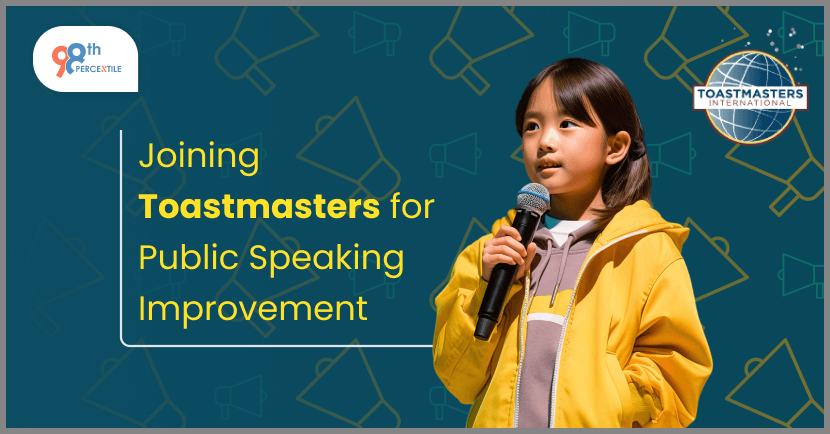 98th PERCENTILE

TOASTMASTERS INTERNATIONAL

Joining Toastmasters for Public Speaking Improvement